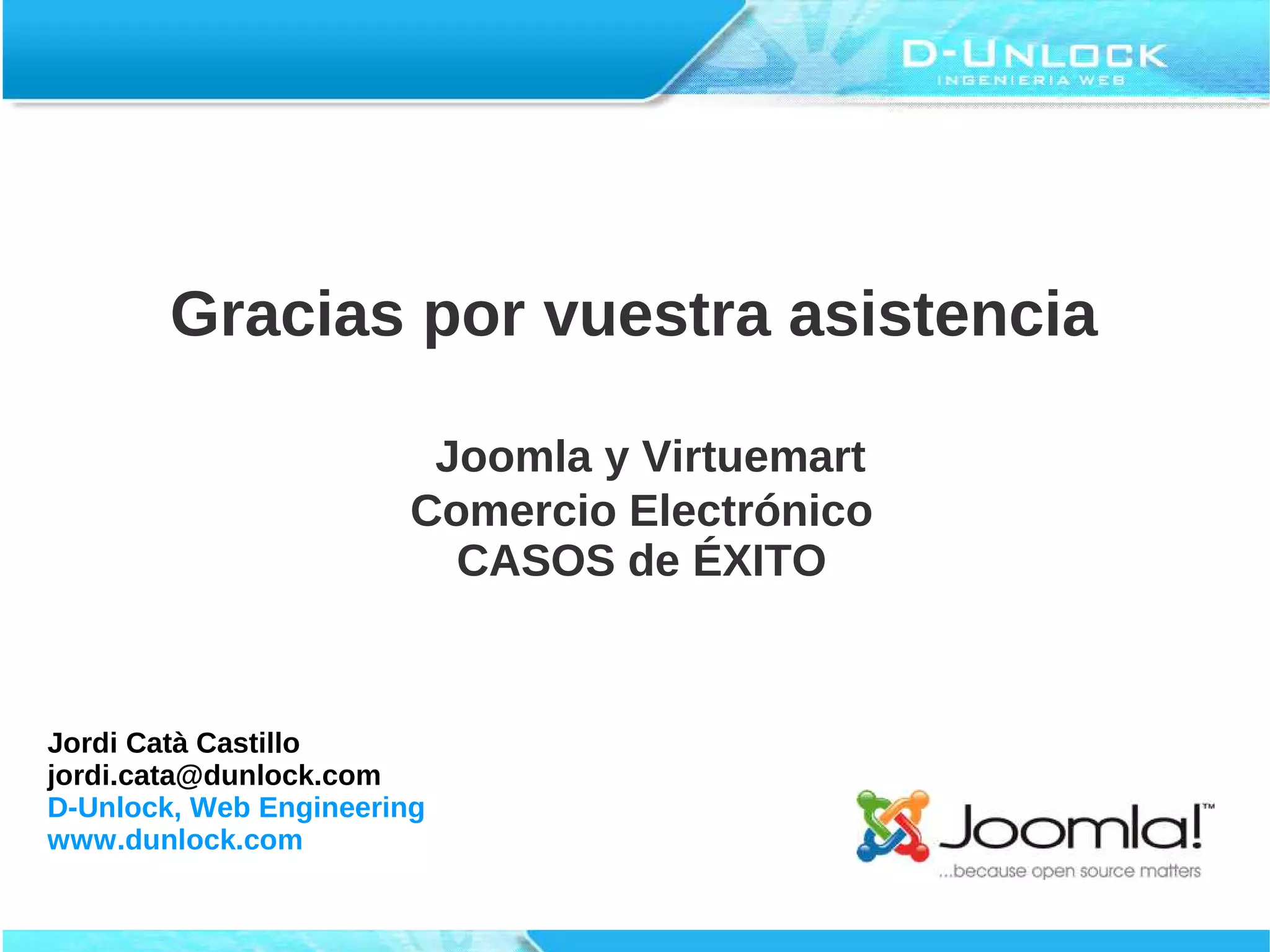 D-UNLOCK
INGENIERIA WEB

Gracias por vuestra asistencia

Joomla y Virtuemart
Comercio Electrónico
CASOS de ÉXITO

Jordi Catà Castillo
jordi.cata@dunlock.com
D-Unlock, Web Engineering
www.dunlock.com

Joomla!™
...because open source matters